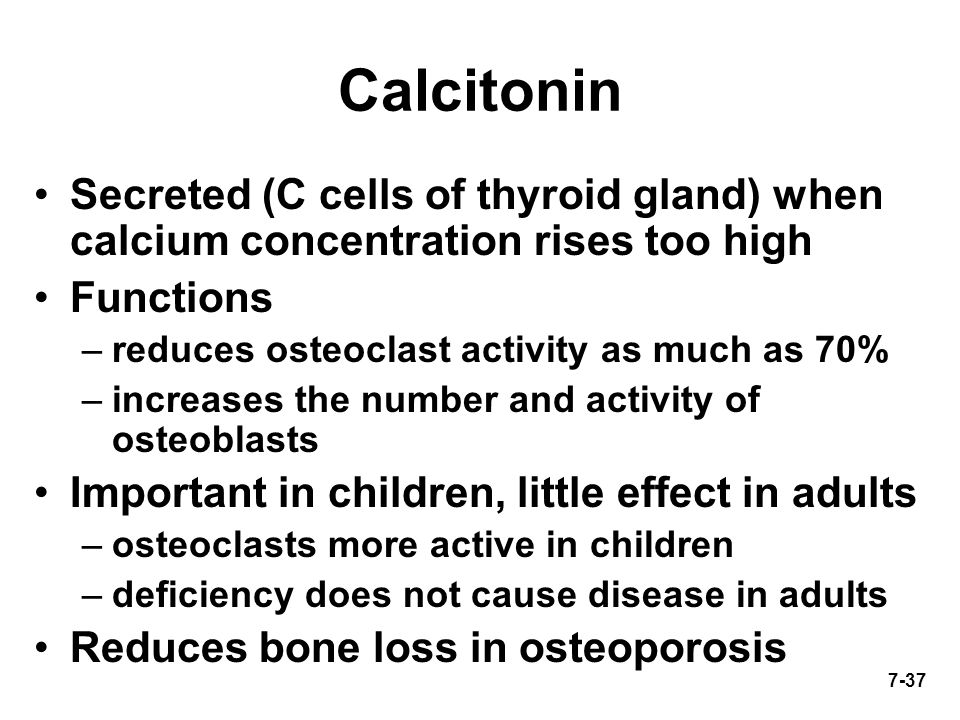 Calcitonin

• Secreted (C cells of thyroid gland) when calcium concentration rises too high
• Functions
– reduces osteoclast activity as much as 70%
– increases the number and activity of osteoblasts
• Important in children, little effect in adults
– osteoclasts more active in children
– deficiency does not cause disease in adults
• Reduces bone loss in osteoporosis

7-37